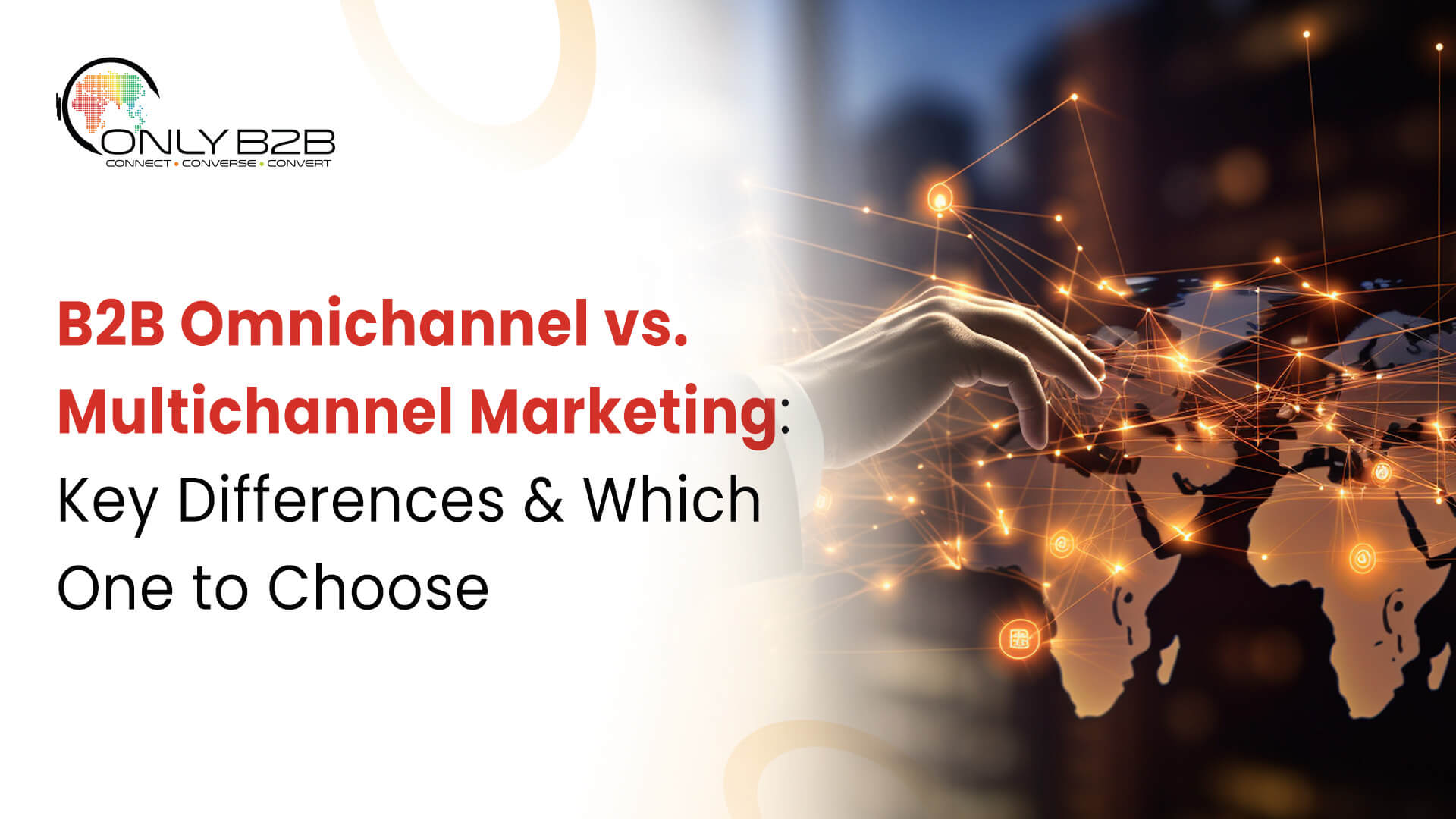 ONLY B2B
CONNECT • CONVERSE • CONVERT

B2B Omnichannel vs. Multichannel Marketing: Key Differences & Which One to Choose